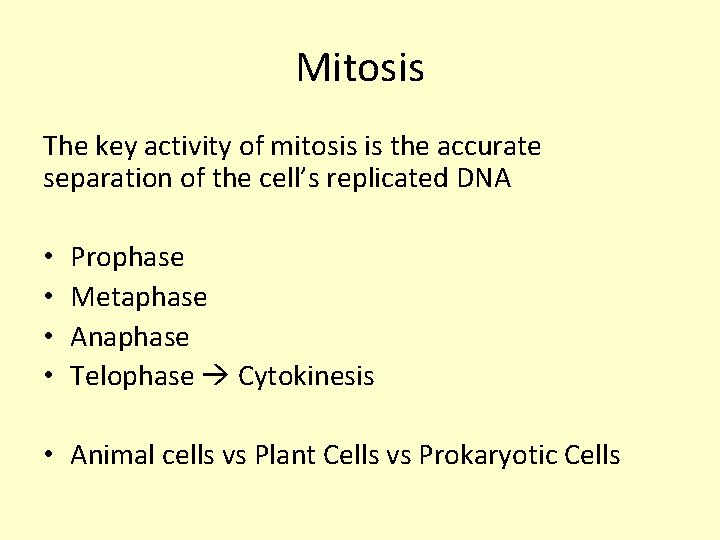 Mitosis

The key activity of mitosis is the accurate separation of the cell's replicated DNA

• Prophase
• Metaphase
• Anaphase
• Telophase → Cytokinesis

• Animal cells vs Plant Cells vs Prokaryotic Cells